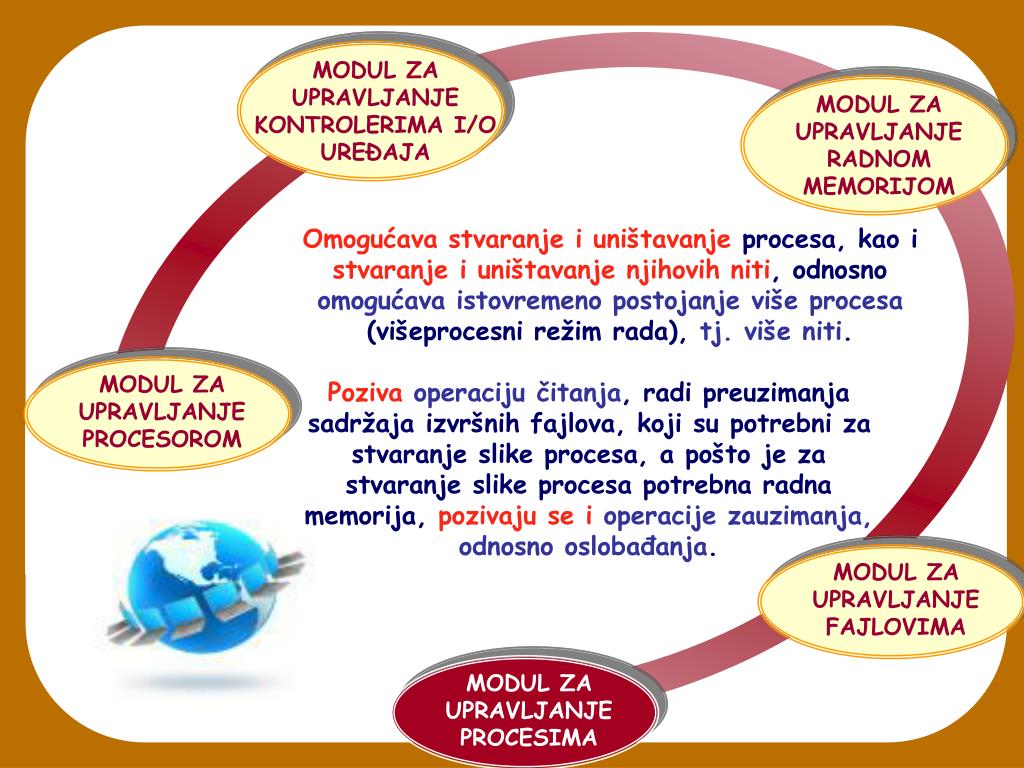 MODUL ZA UPRAVLJANJE KONTROLERIMA I/O UREĐAJA

MODUL ZA UPRAVLJANJE RADNOM MEMORIJOM

Omogućava stvaranje i uništavanje procesa, kao i stvaranje i uništavanje njihovih niti, odnosno omogućava istovremeno postojanje više procesa (višeprocesni režim rada), tj. više niti.

Poziva operaciju čitanja, radi preuzimanja sadržaja izvršnih fajlova, koji su potrebni za stvaranje slike procesa, a pošto je za stvaranje slike procesa potrebna radna memorija, pozivaju se i operacije zauzimanja, odnosno oslobađanja.

MODUL ZA UPRAVLJANJE PROCESOROM

MODUL ZA UPRAVLJANJE FAJLOVIMA

MODUL ZA UPRAVLJANJE PROCESIMA